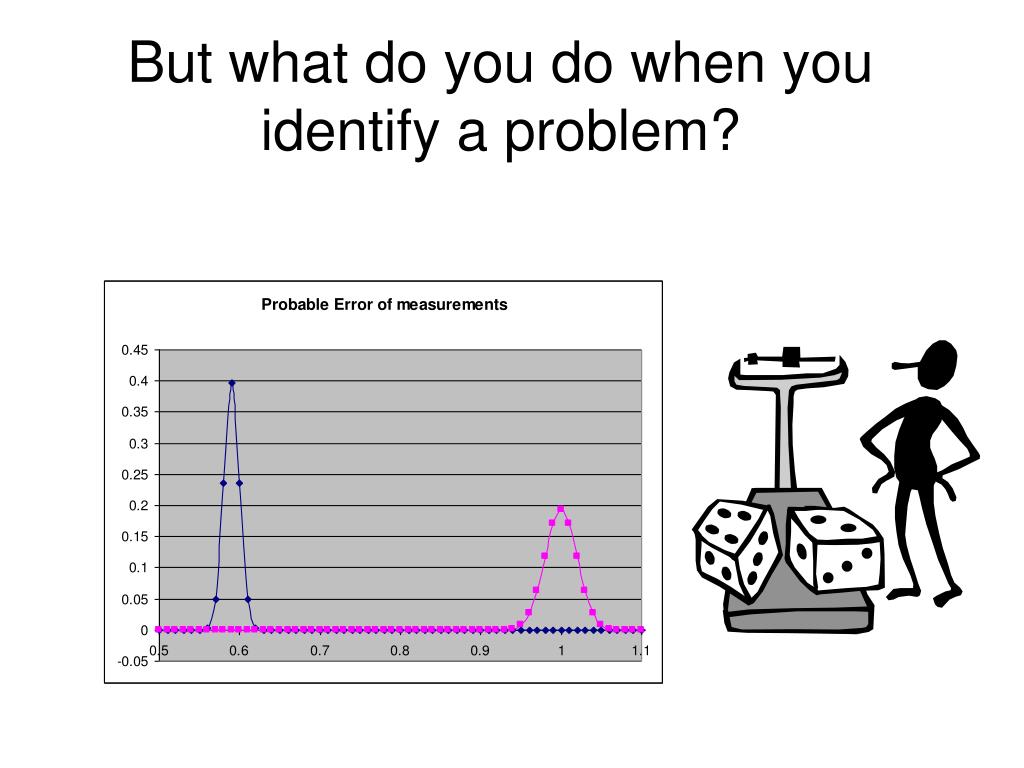 But what do you do when you identify a problem?

Probable Error of measurements

0.45
0.4
0.35
0.3
0.25
0.2
0.15
0.1
0.05
0
-0.05

0.5
0.6
0.7
0.8
0.9
1
1.1